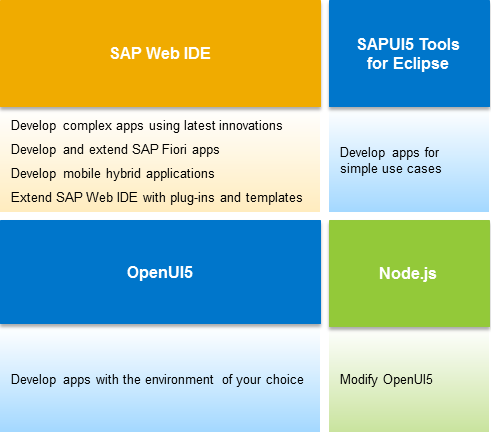 SAP Web IDE

Develop complex apps using latest innovations

Develop and extend SAP Fiori apps

Develop mobile hybrid applications

Extend SAP Web IDE with plug-ins and templates

SAPUI5 Tools for Eclipse

Develop apps for simple use cases

OpenUI5

Develop apps with the environment of your choice

Node.js

Modify OpenUI5